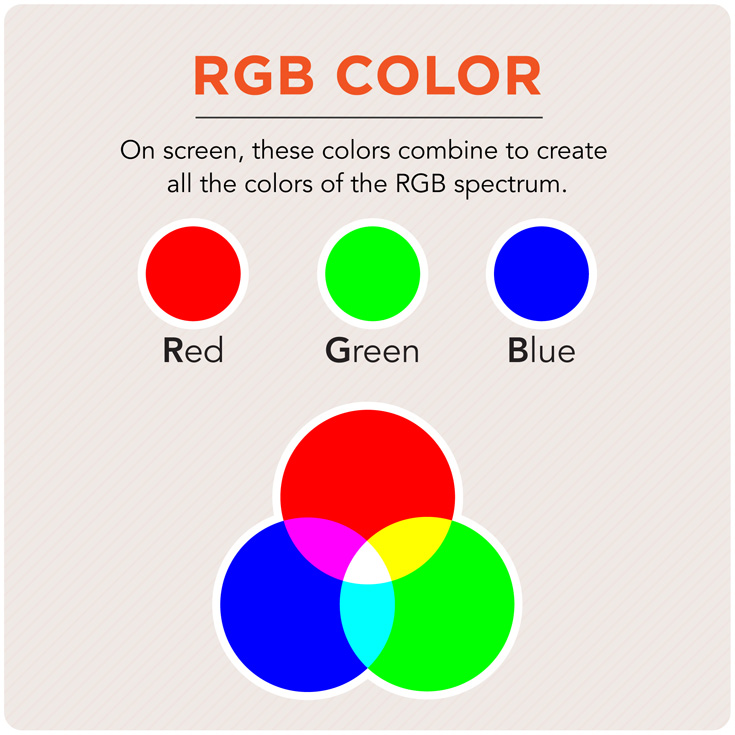 RGB COLOR

On screen, these colors combine to create all the colors of the RGB spectrum.

Red
Green
Blue